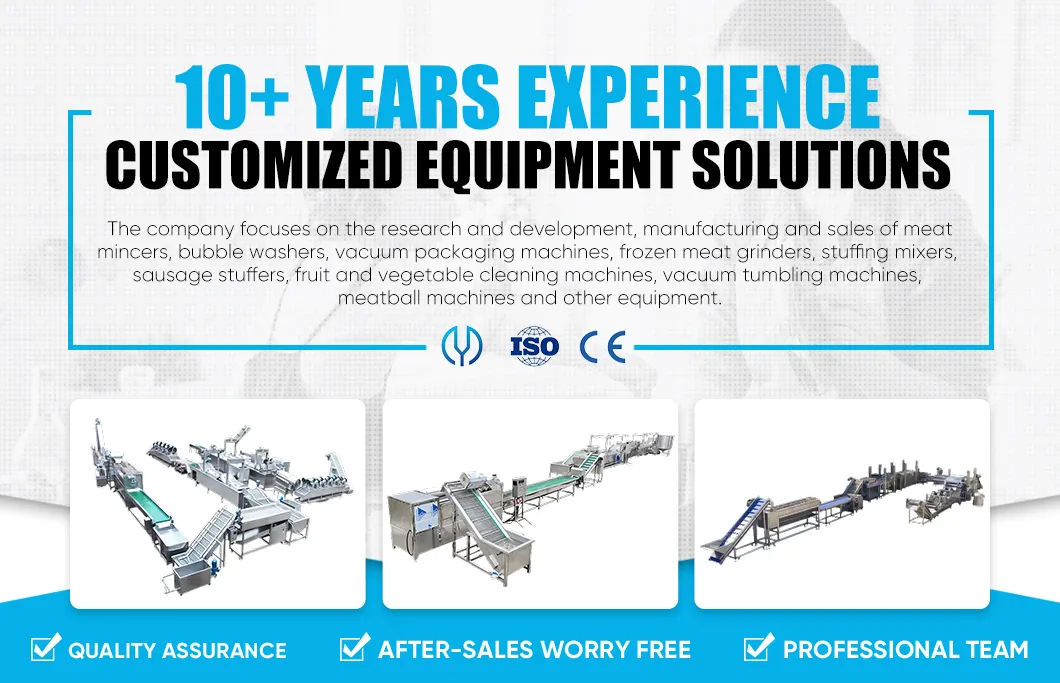 10+ YEARS EXPERIENCE
CUSTOMIZED EQUIPMENT SOLUTIONS

The company focuses on the research and development, manufacturing and sales of meat mincers, bubble washers, vacuum packaging machines, frozen meat grinders, stuffing mixers, sausage stuffers, fruit and vegetable cleaning machines, vacuum tumbling machines, meatball machines and other equipment.

ISO CE

QUALITY ASSURANCE
AFTER-SALES WORRY FREE
PROFESSIONAL TEAM